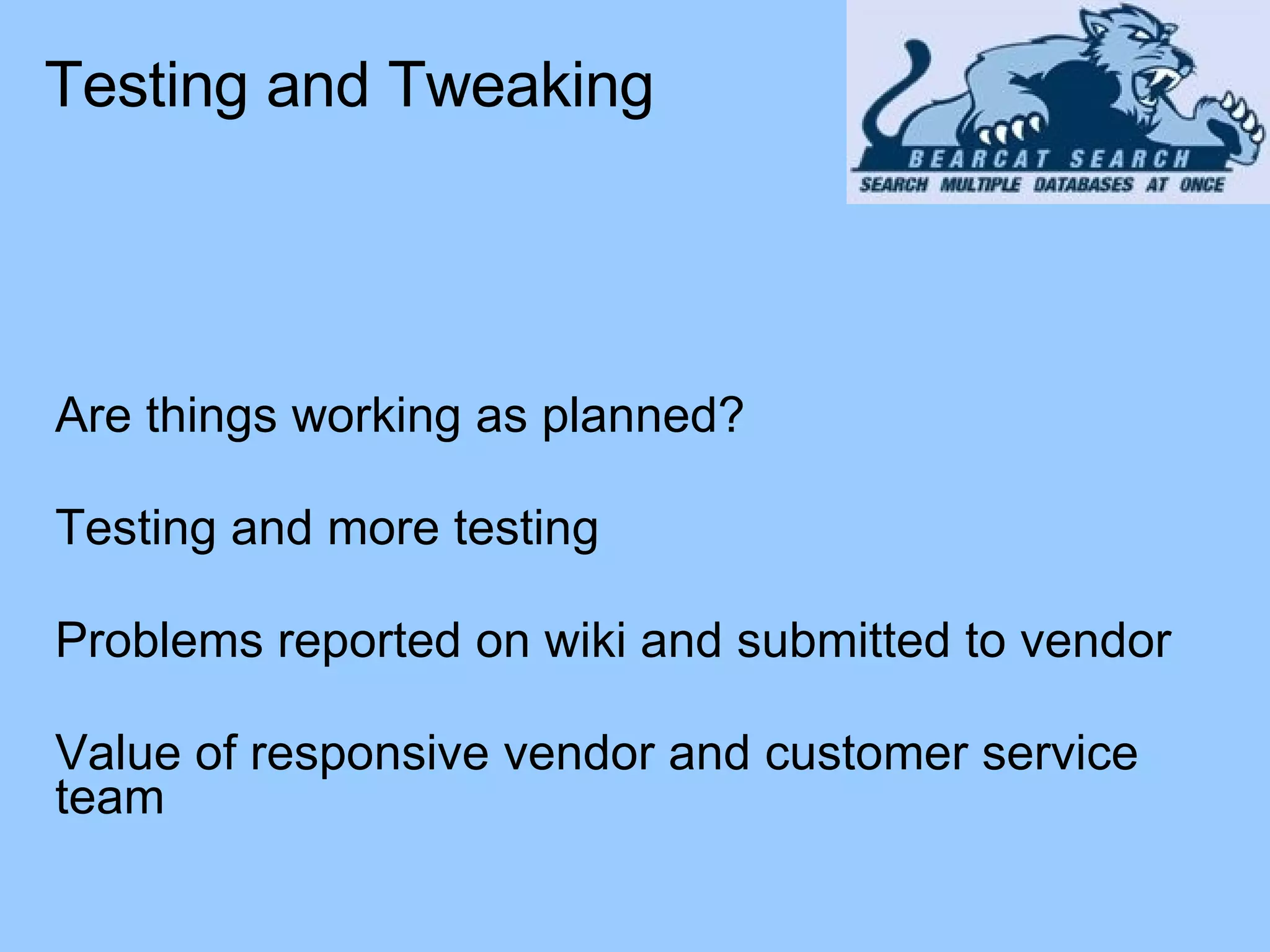 Testing and Tweaking

BEARCAT SEARCH
SEARCH MULTIPLE DATABASES AT ONCE

Are things working as planned?

Testing and more testing

Problems reported on wiki and submitted to vendor

Value of responsive vendor and customer service team